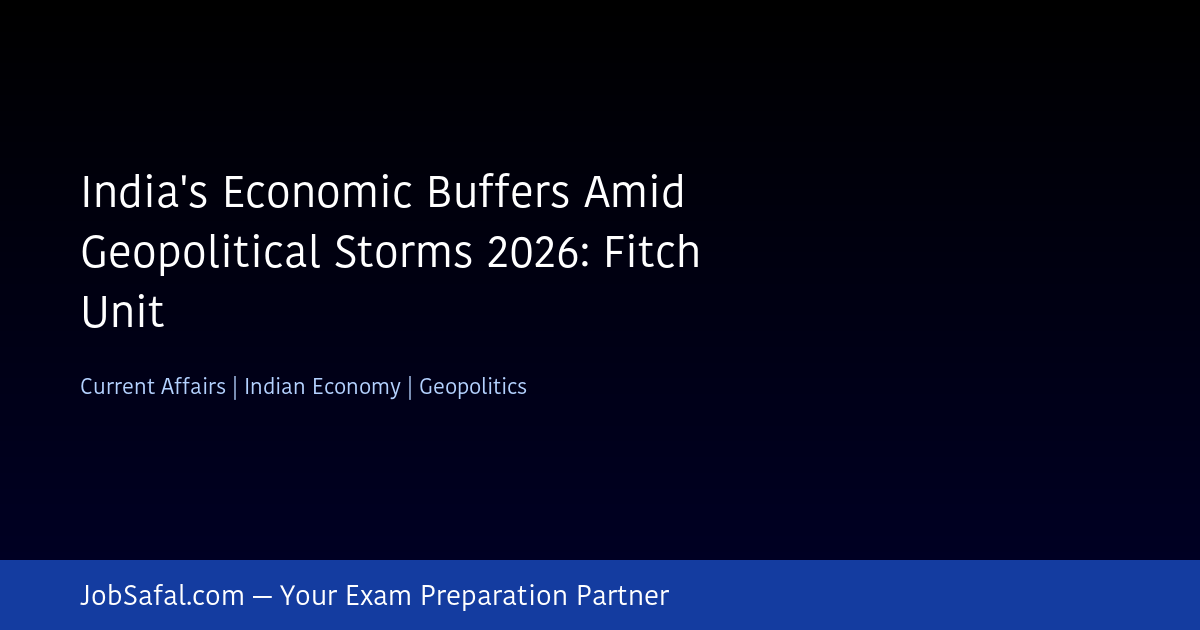 India's Economic Buffers Amid Geopolitical Storms 2026: Fitch Unit

Current Affairs | Indian Economy | Geopolitics

JobSafal.com — Your Exam Preparation Partner